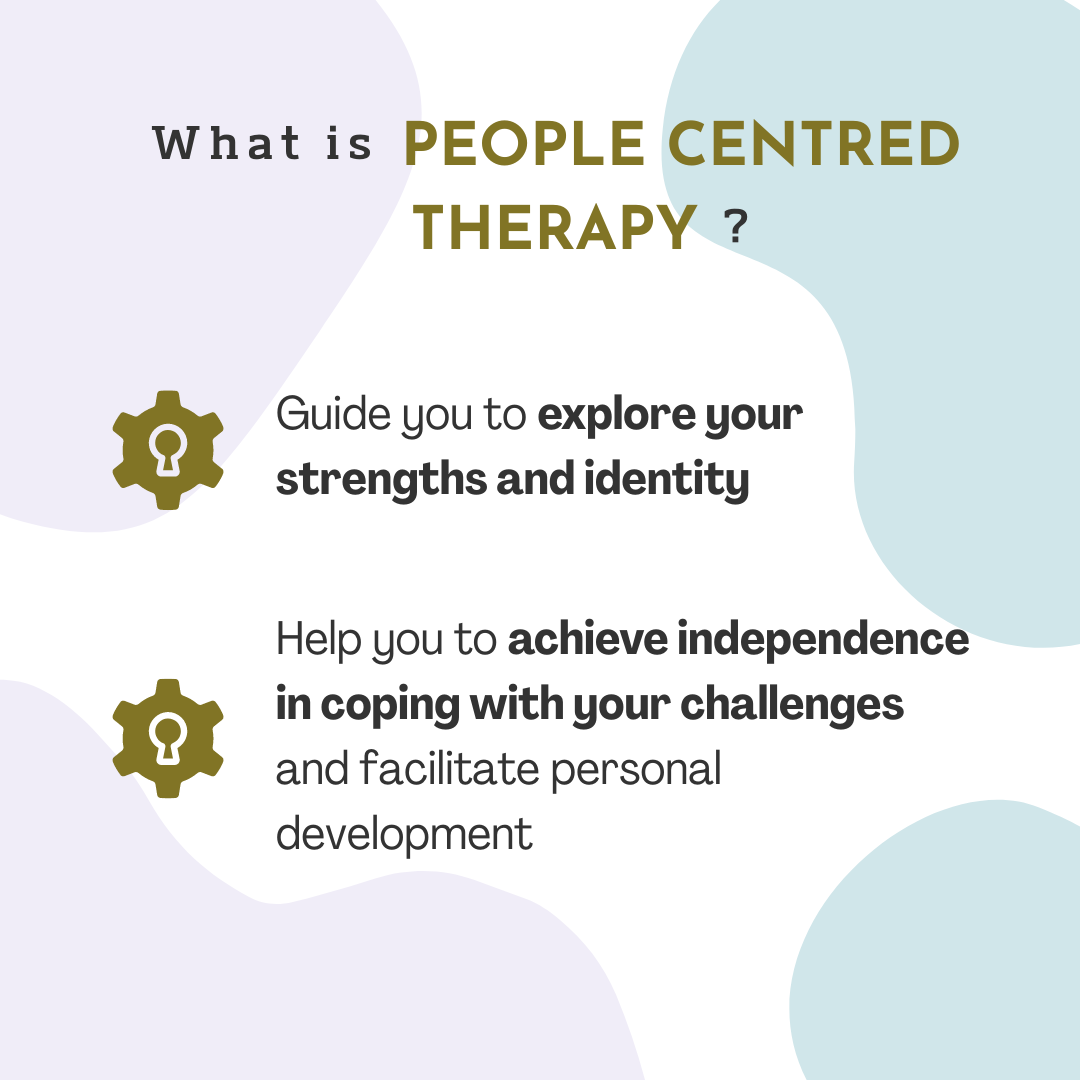 What is PEOPLE CENTRED THERAPY ?

Guide you to explore your strengths and identity

Help you to achieve independence in coping with your challenges and facilitate personal development